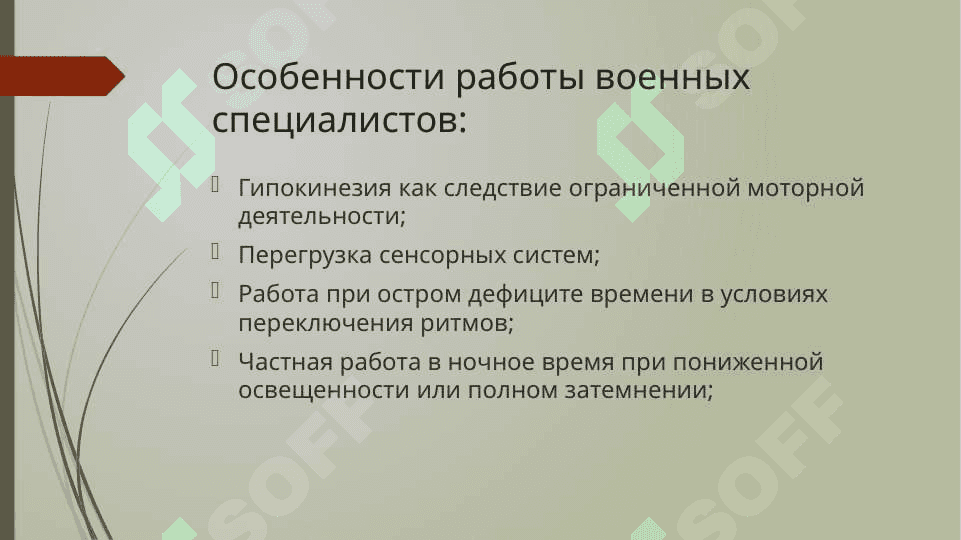 Особенности работы военных специалистов:

Гипокинезия как следствие ограниченной моторной деятельности;

Перегрузка сенсорных систем;

Работа при остром дефиците времени в условиях переключения ритмов;

Частная работа в ночное время при пониженной освещенности или полном затемнении;

SOFF SOFF SOFF SOFF